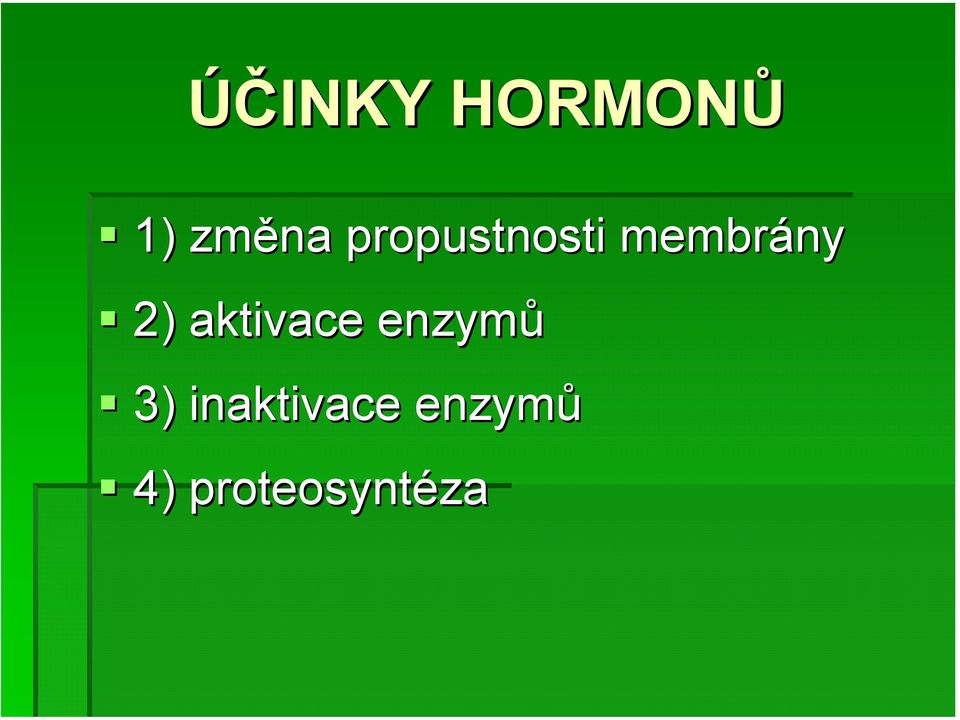 ÚČINKY HORMONŮ

1) změna propustnosti membrány

2) aktivace enzymů

3) inaktivace enzymů

4) proteosyntéza